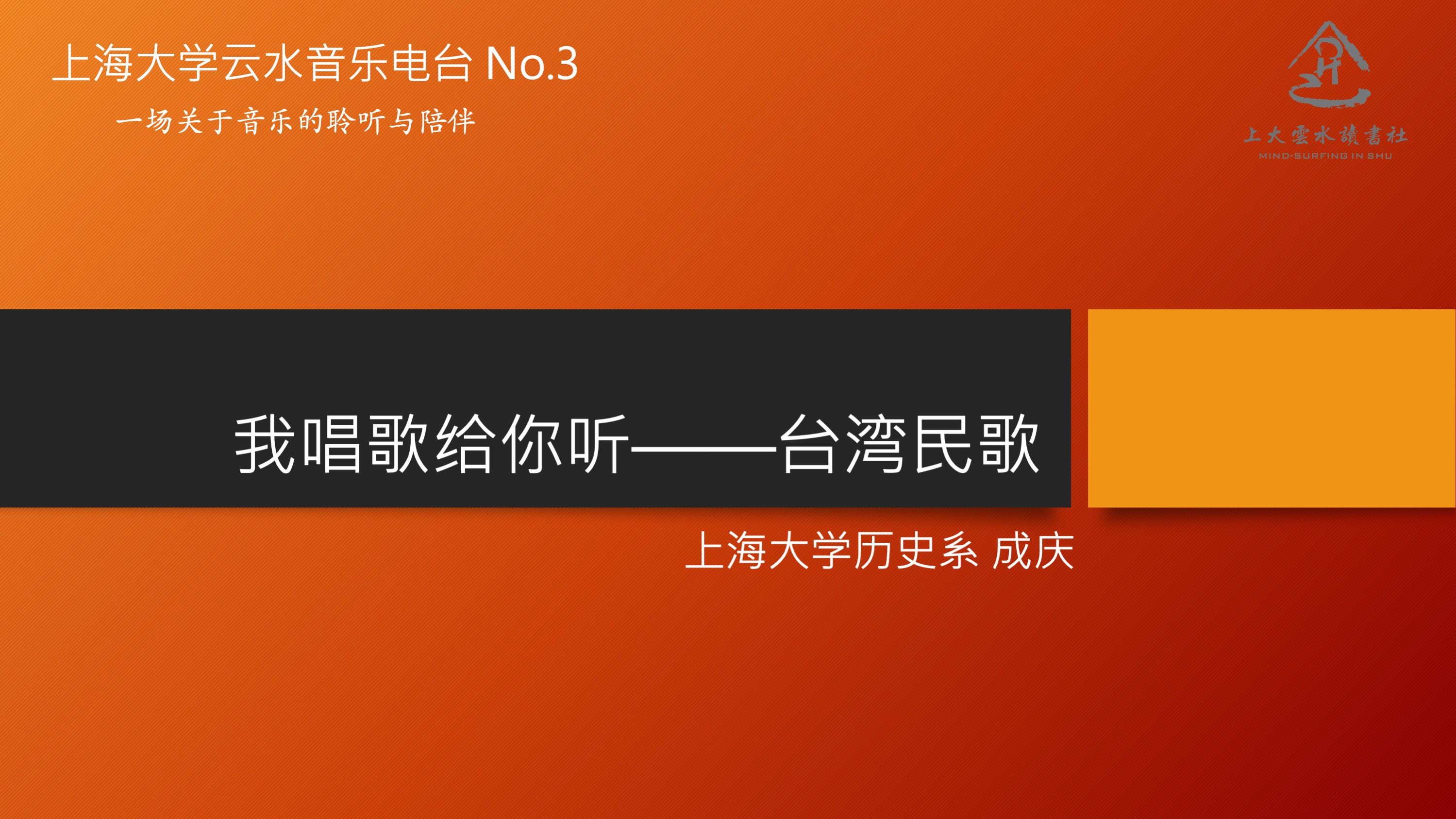 上海大学云水音乐电台 No.3

一场关于音乐的聆听与陪伴

上大雲水讀書社
MIND-SURFING IN SHU

我唱歌给你听——台湾民歌

上海大学历史系 成庆